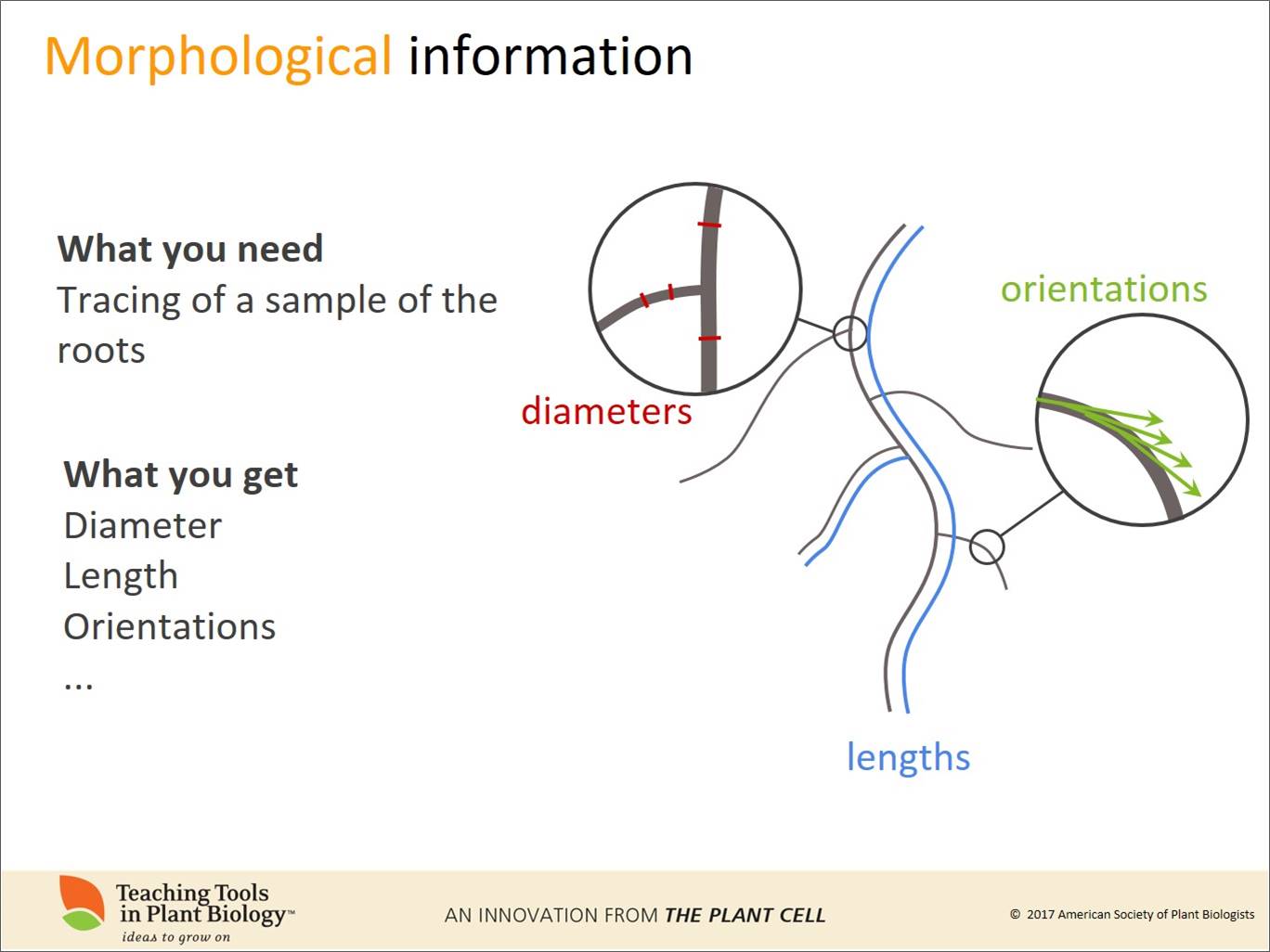 Morphological information

What you need
Tracing of a sample of the roots

What you get
Diameter
Length
Orientations
...

diameters

orientations

lengths

Teaching Tools in Plant Biology™
ideas to grow on

AN INNOVATION FROM THE PLANT CELL

© 2017 American Society of Plant Biologists